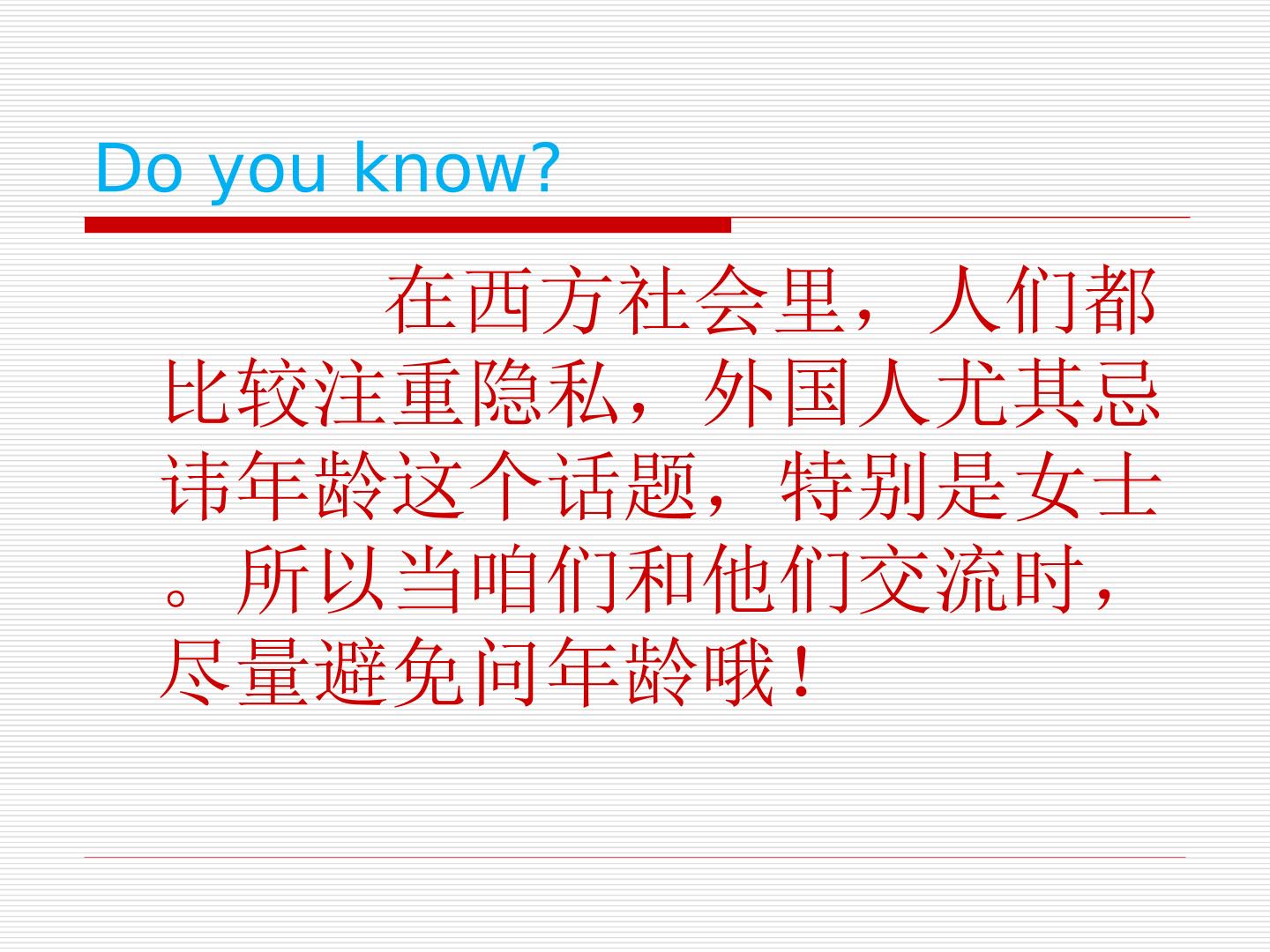 Do you know?

在西方社会里，人们都比较注重隐私，外国人尤其忌讳年龄这个话题，特别是女士。所以当咱们和他们交流时，尽量避免问年龄哦！